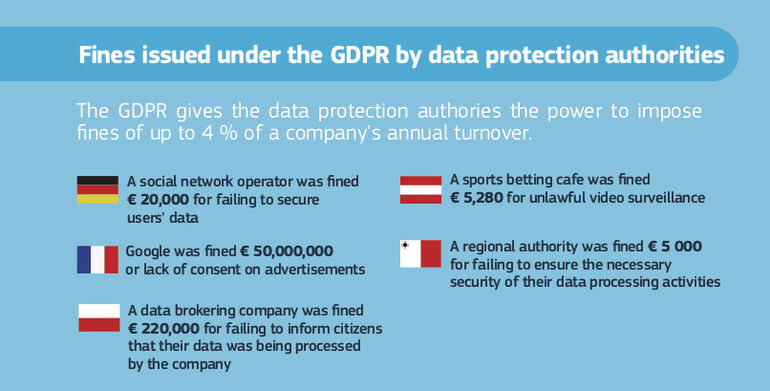 Fines issued under the GDPR by data protection authorities

The GDPR gives the data protection authories the power to impose fines of up to 4 % of a company's annual turnover.

A social network operator was fined € 20,000 for failing to secure users' data

Google was fined € 50,000,000 or lack of consent on advertisements

A data brokering company was fined € 220,000 for failing to inform citizens that their data was being processed by the company

A sports betting cafe was fined € 5,280 for unlawful video surveillance

A regional authority was fined € 5 000 for failing to ensure the necessary security of their data processing activities